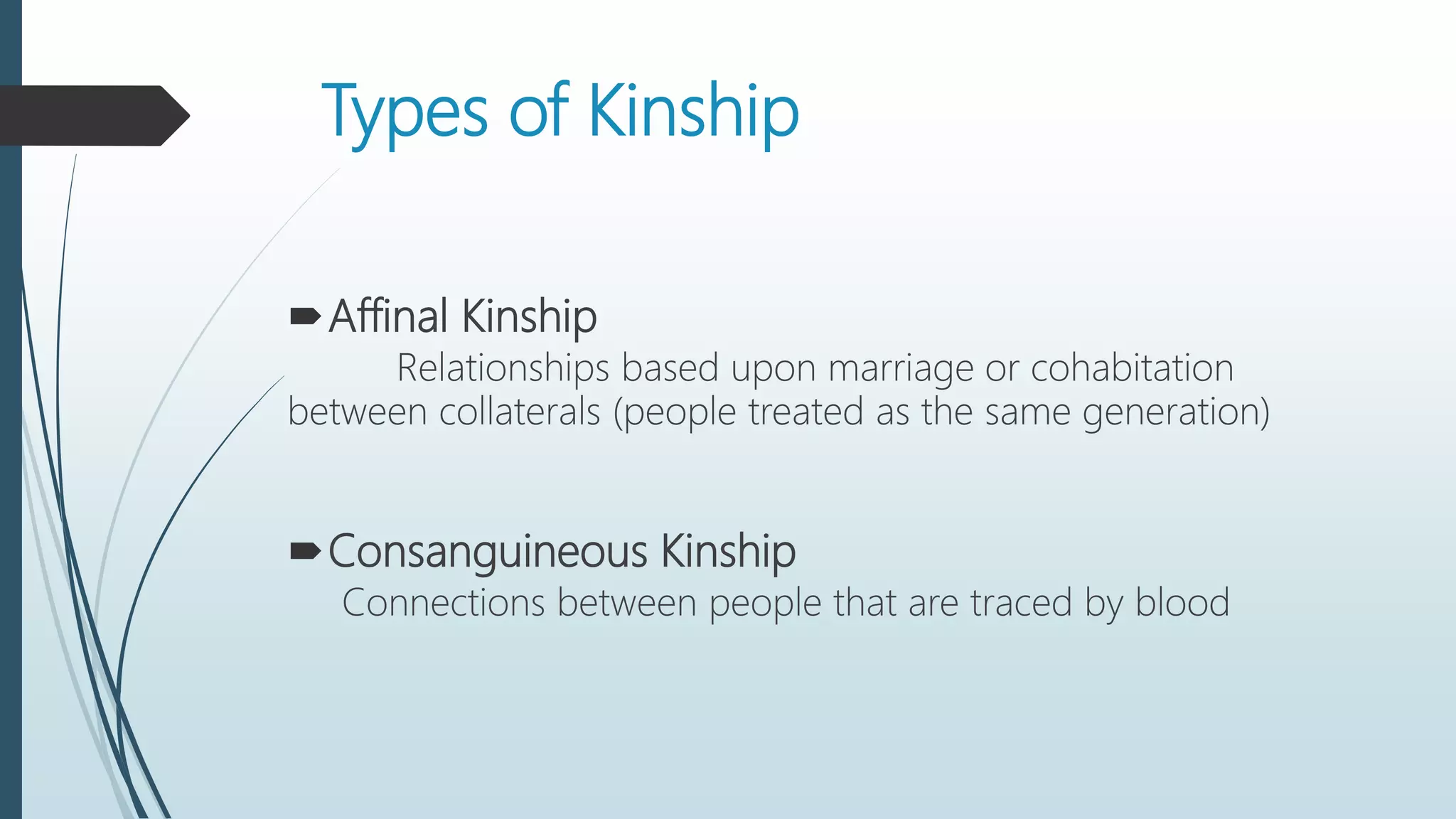 Types of Kinship

Affinal Kinship

Relationships based upon marriage or cohabitation between collaterals (people treated as the same generation)

Consanguineous Kinship

Connections between people that are traced by blood